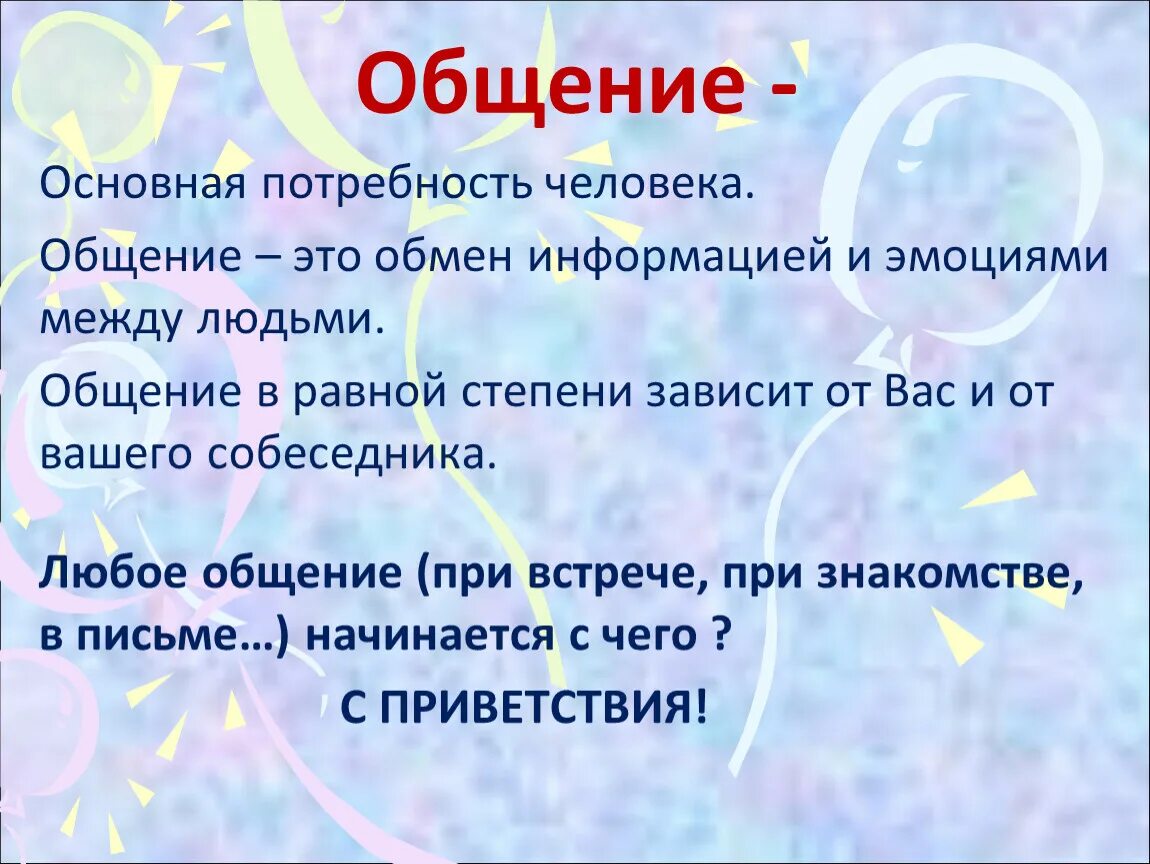 Общение -

Основная потребность человека.

Общение – это обмен информацией и эмоциями между людьми.

Общение в равной степени зависит от Вас и от вашего собеседника.

Любое общение (при встрече, при знакомстве, в письме…) начинается с чего ?

С ПРИВЕТСТВИЯ!